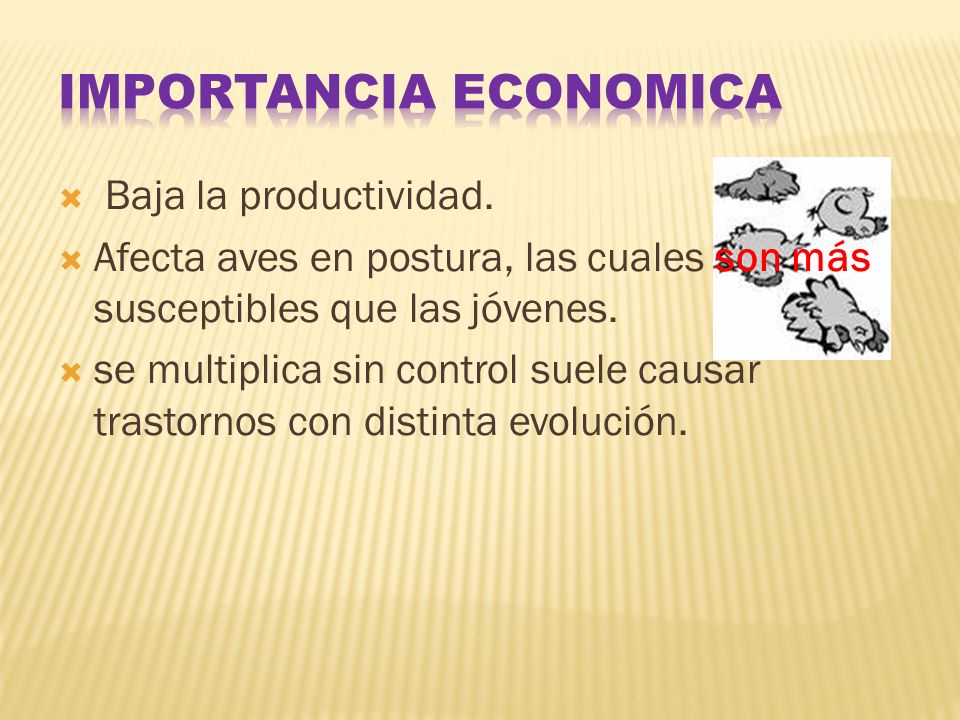 IMPORTANCIA ECONOMICA

Baja la productividad.

Afecta aves en postura, las cuales son más susceptibles que las jóvenes.

se multiplica sin control suele causar trastornos con distinta evolución.